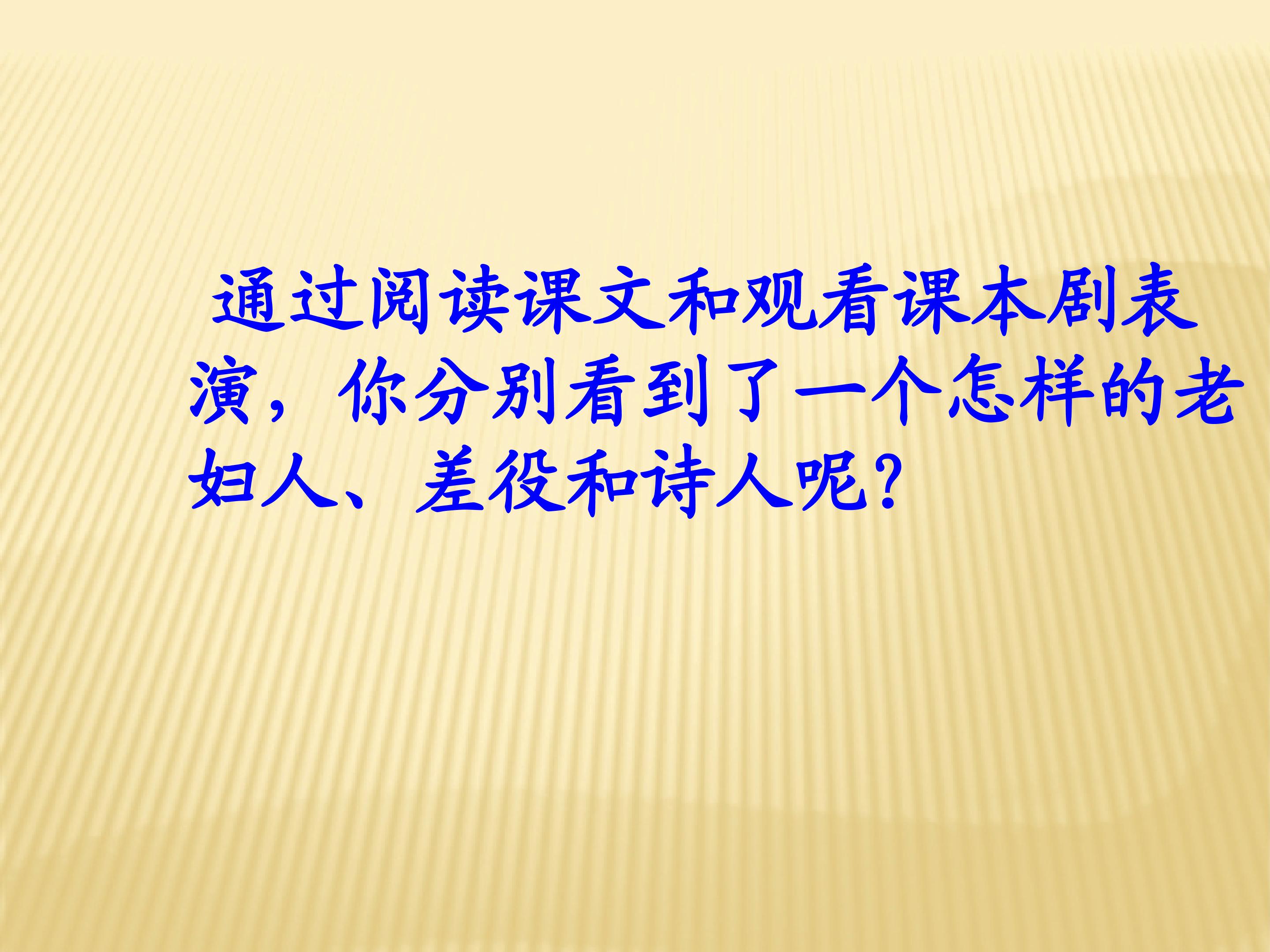 通过阅读课文和观看课本剧表演，你分别看到了一个怎样的老妇人、差役和诗人呢?